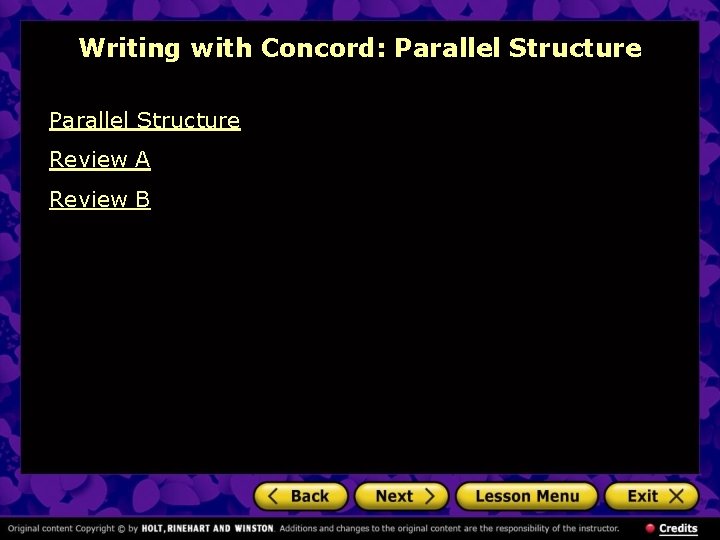 Writing with Concord: Parallel Structure

Parallel Structure

Review A

Review B

Back Next Lesson Menu Exit

Original content Copyright © by HOLT, RINEHART AND WINSTON. Additions and changes to the original content are the responsibility of the instructor.

Credits